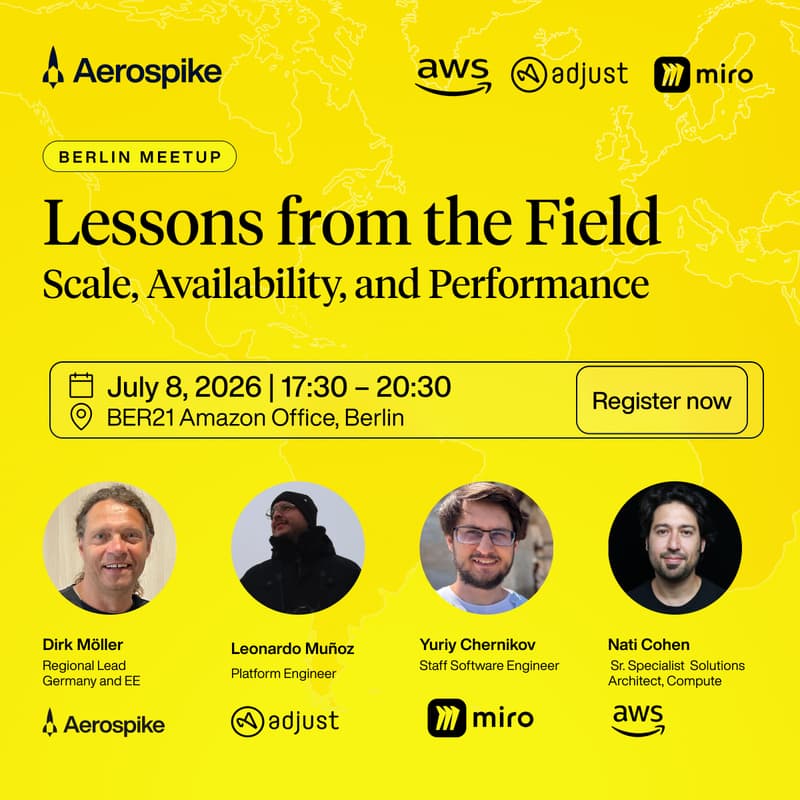 Aerospike

aws adjust miro

BERLIN MEETUP

Lessons from the Field
Scale, Availability, and Performance

July 8, 2026 | 17:30 – 20:30
BER21 Amazon Office, Berlin

Register now

Dirk Möller
Regional Lead Germany and EE

Aerospike

Leonardo Muñoz
Platform Engineer

adjust

Yuriy Chernikov
Staff Software Engineer

miro

Nati Cohen
Sr. Specialist Solutions Architect, Compute

aws